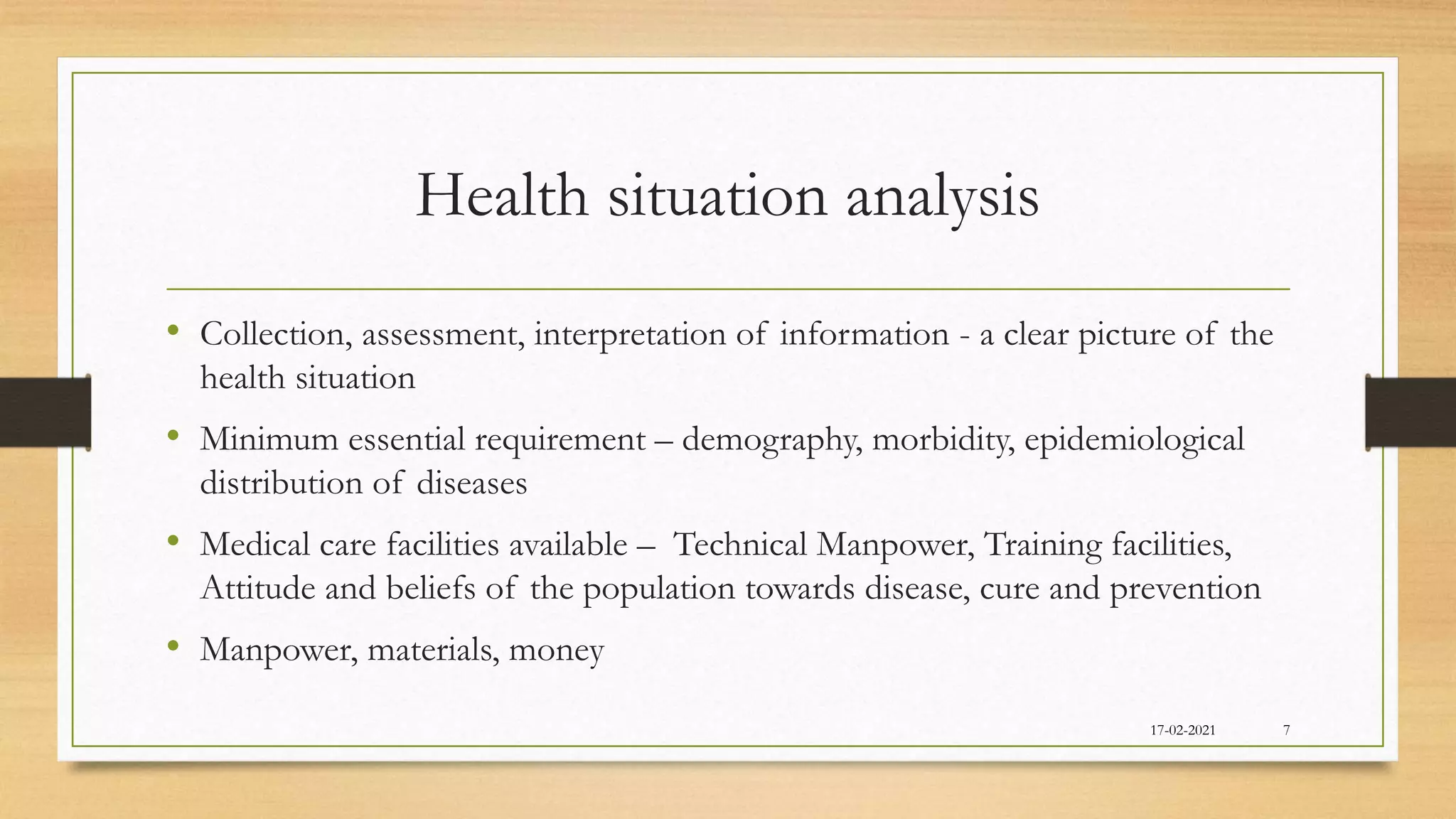 Health situation analysis

• Collection, assessment, interpretation of information - a clear picture of the health situation

• Minimum essential requirement – demography, morbidity, epidemiological distribution of diseases

• Medical care facilities available – Technical Manpower, Training facilities, Attitude and beliefs of the population towards disease, cure and prevention

• Manpower, materials, money

17-02-2021

7